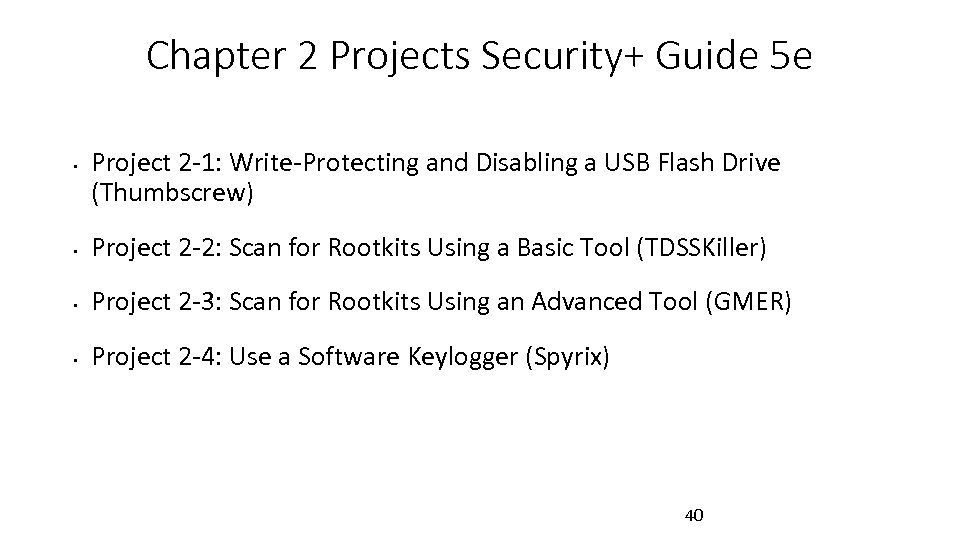 Chapter 2 Projects Security+ Guide 5e

• Project 2-1: Write-Protecting and Disabling a USB Flash Drive (Thumbscrew)

• Project 2-2: Scan for Rootkits Using a Basic Tool (TDSSKiller)

• Project 2-3: Scan for Rootkits Using an Advanced Tool (GMER)

• Project 2-4: Use a Software Keylogger (Spyrix)

40